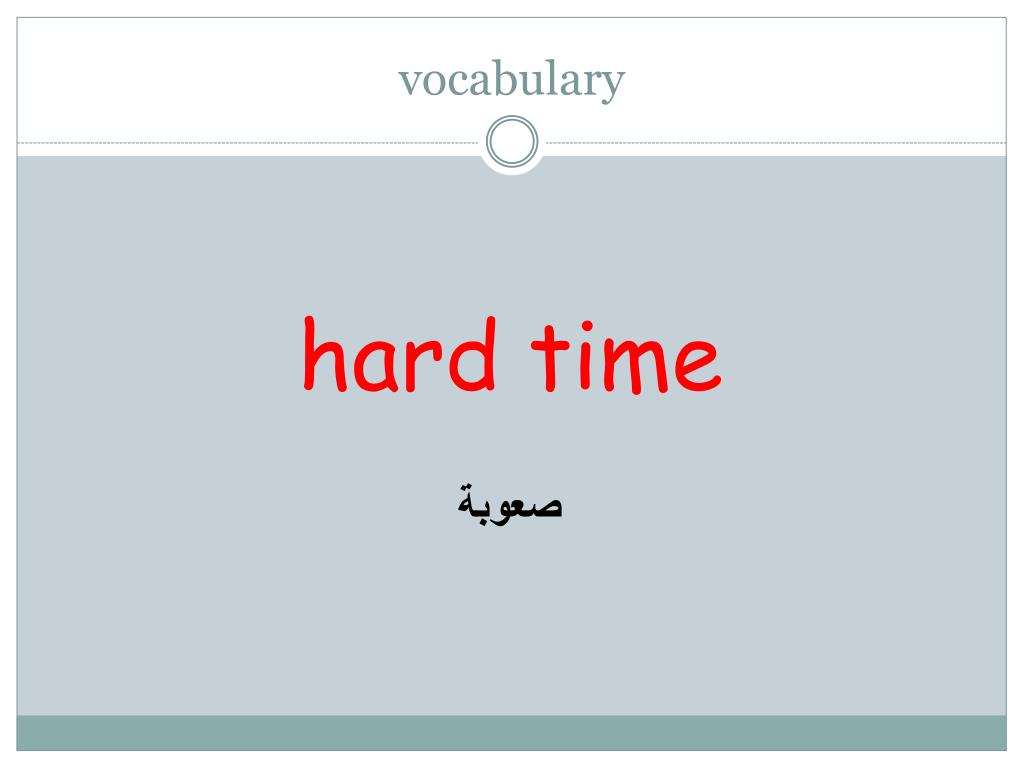 vocabulary

hard time

صعوبة